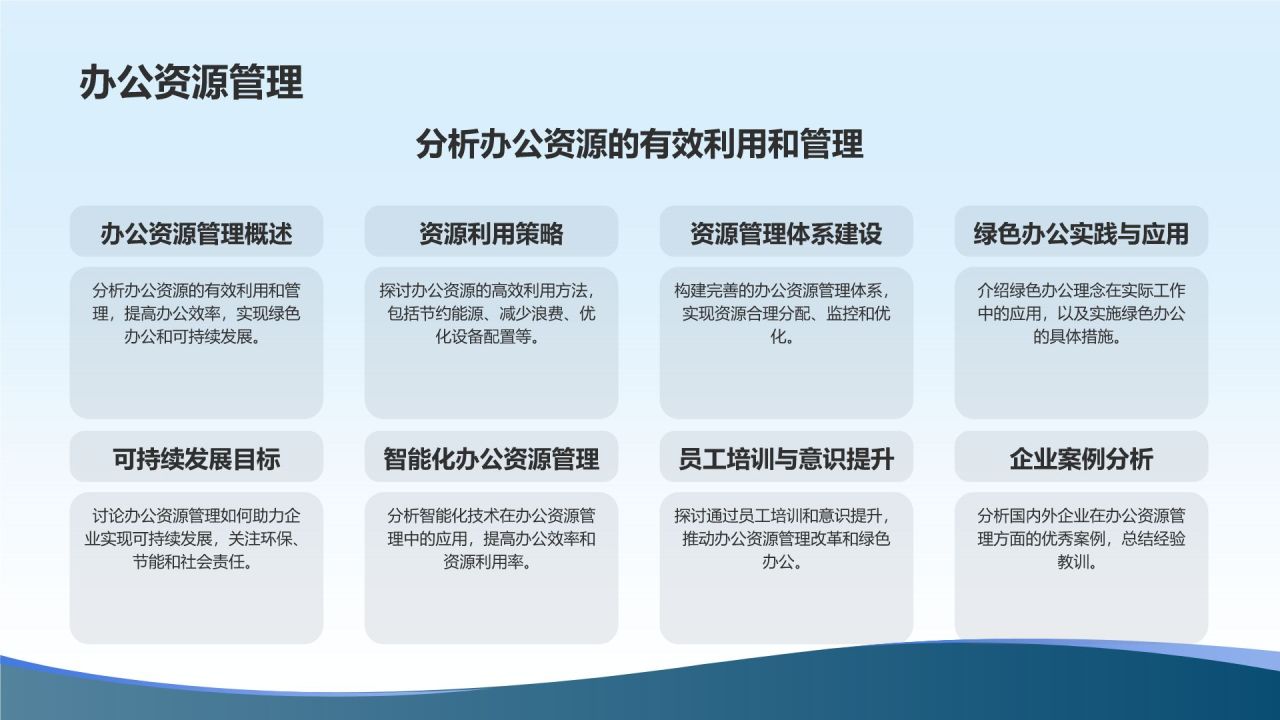 办公资源管理

分析办公资源的有效利用和管理

办公资源管理概述

分析办公资源的有效利用和管理，提高办公效率，实现绿色办公和可持续发展。

资源利用策略

探讨办公资源的高效利用方法，包括节约能源、减少浪费、优化设备配置等。

资源管理体系建设

构建完善的办公资源管理体系，实现资源合理分配、监控和优化。

绿色办公实践与应用

介绍绿色办公理念在实际工作中的应用，以及实施绿色办公的具体措施。

可持续发展目标

讨论办公资源管理如何助力企业实现可持续发展，关注环保、节能和社会责任。

智能化办公资源管理

分析智能化技术在办公资源管理中的应用，提高办公效率和资源利用率。

员工培训与意识提升

探讨通过员工培训和意识提升，推动办公资源管理改革和绿色办公。

企业案例分析

分析国内外企业在办公资源管理方面的优秀案例，总结经验教训。